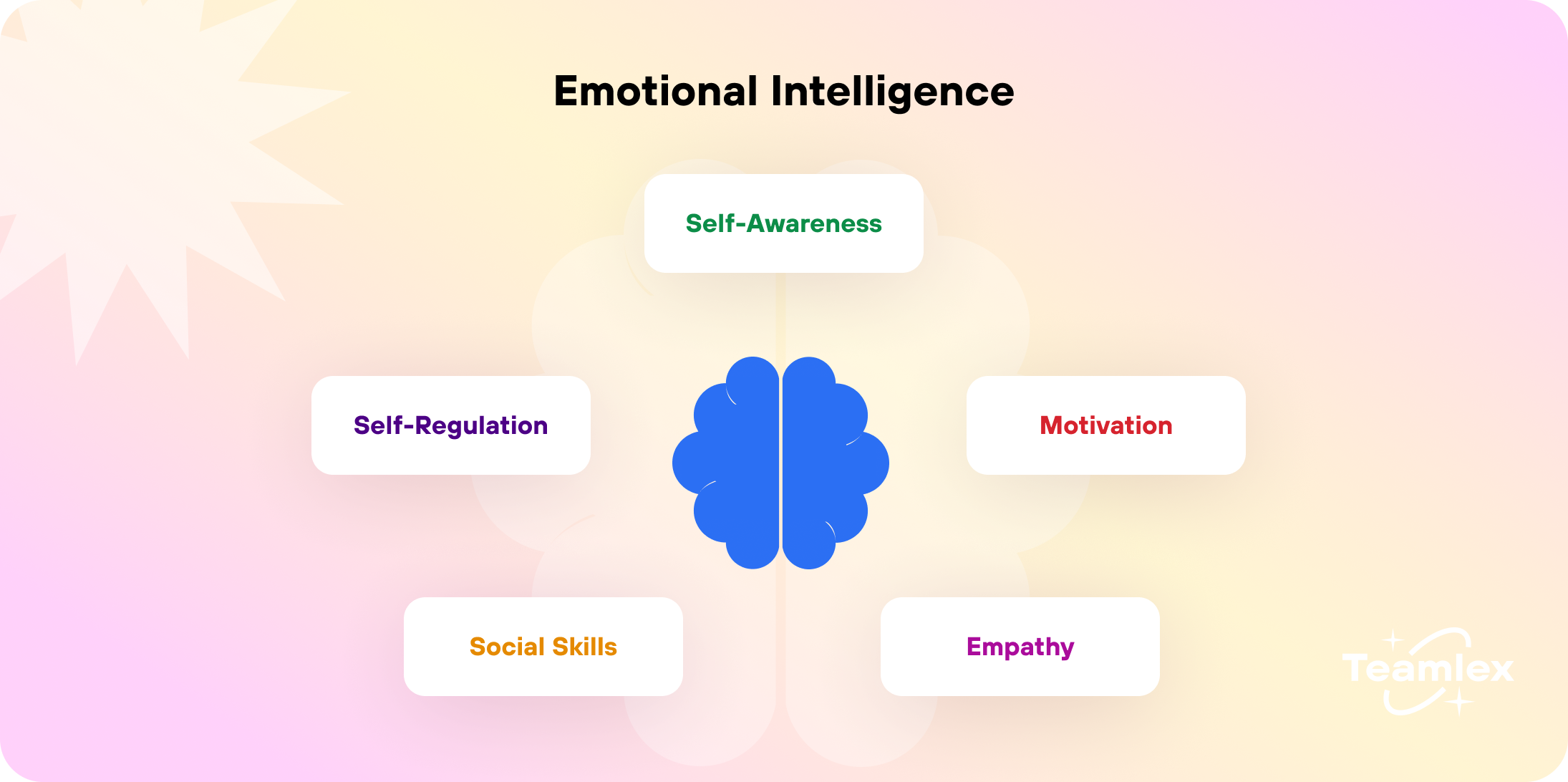 Emotional Intelligence

Self-Awareness

Self-Regulation

Motivation

Social Skills

Empathy

Teamlex